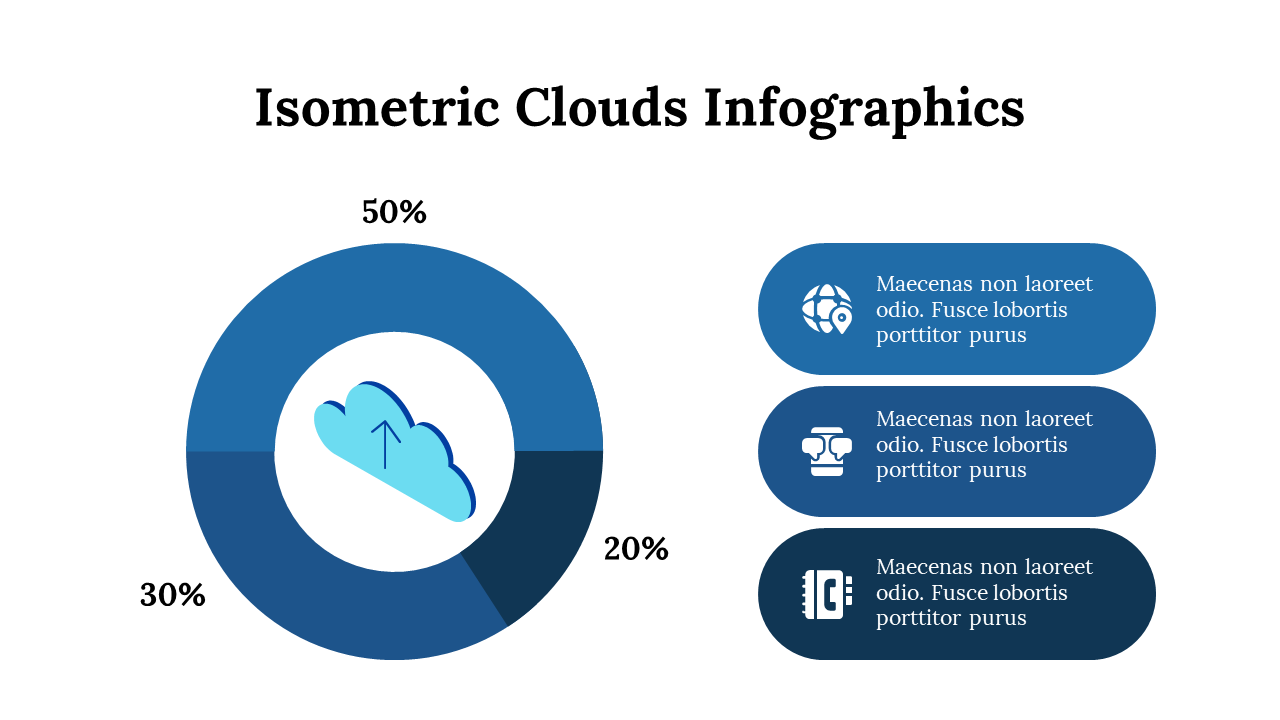 Isometric Clouds Infographics

50%

20%

30%

Maecenas non laoreet odio. Fusce lobortis porttitor purus

Maecenas non laoreet odio. Fusce lobortis porttitor purus

Maecenas non laoreet odio. Fusce lobortis porttitor purus